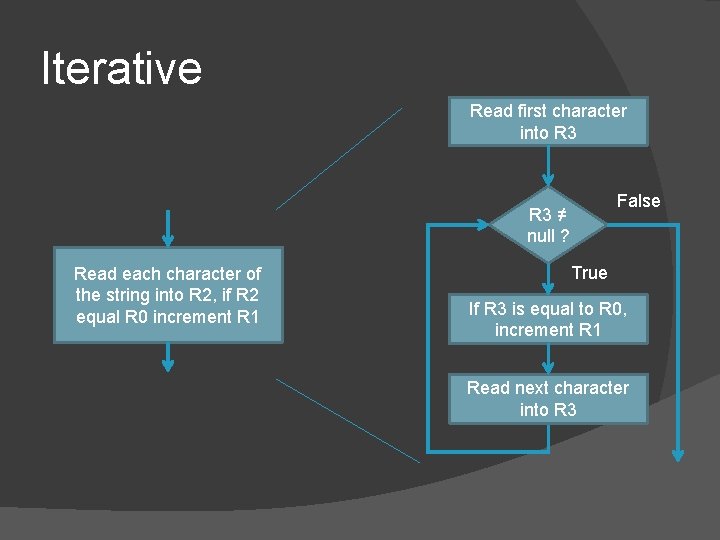 Iterative

Read each character of the string into R2, if R2 equal R0 increment R1

Read first character into R3

R3 ≠ null ?

False

True

If R3 is equal to R0, increment R1

Read next character into R3